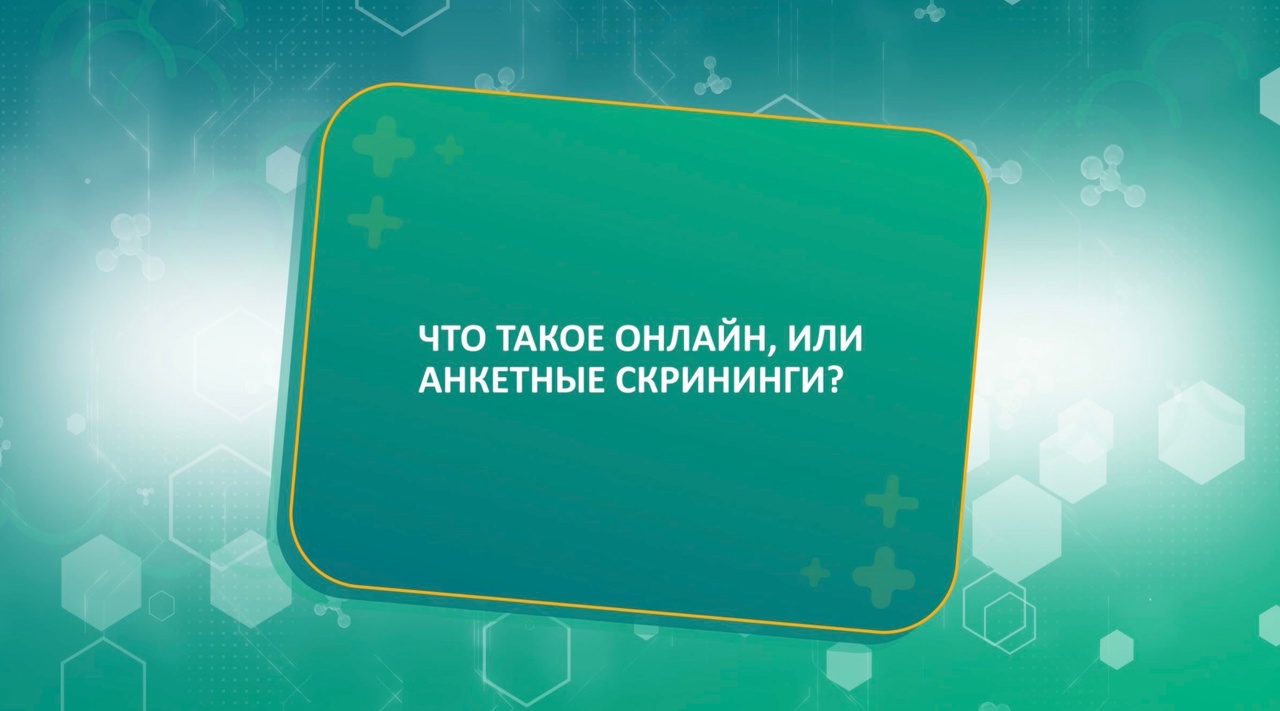 ЧТО ТАКОЕ ОНЛАЙН, ИЛИ АНКЕТНЫЕ СКРИНИНГИ?